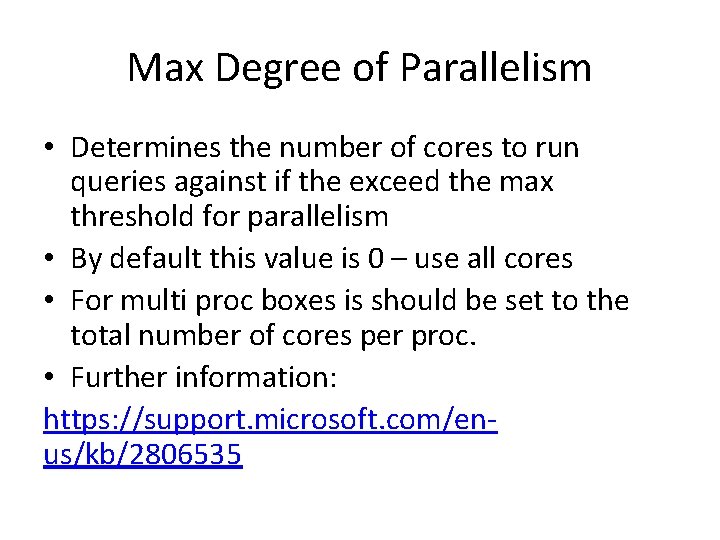 Max Degree of Parallelism

• Determines the number of cores to run queries against if the exceed the max threshold for parallelism
• By default this value is 0 – use all cores
• For multi proc boxes is should be set to the total number of cores per proc.
• Further information:
https://support.microsoft.com/en-us/kb/2806535